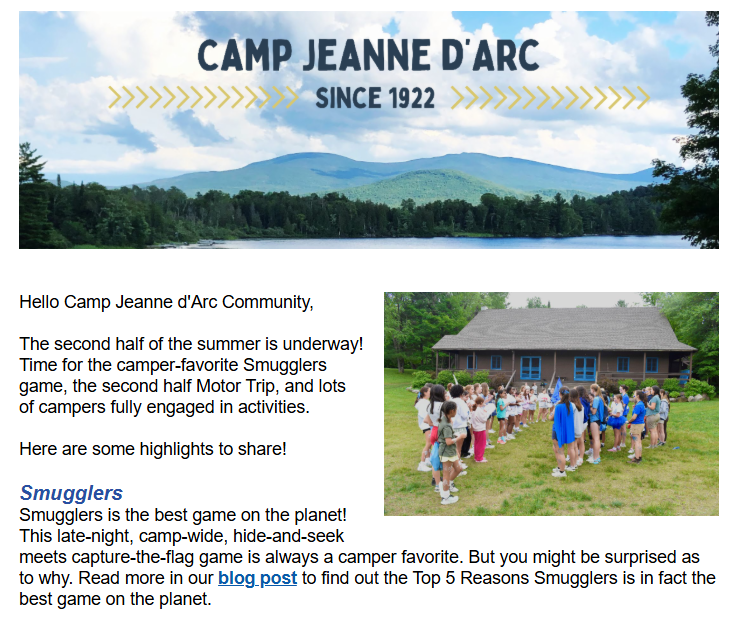 CAMP JEANNE D'ARC
SINCE 1922

Hello Camp Jeanne d'Arc Community,

The second half of the summer is underway! Time for the camper-favorite Smugglers game, the second half Motor Trip, and lots of campers fully engaged in activities.

Here are some highlights to share!

Smugglers
Smugglers is the best game on the planet! This late-night, camp-wide, hide-and-seek meets capture-the-flag game is always a camper favorite. But you might be surprised as to why. Read more in our blog post to find out the Top 5 Reasons Smugglers is in fact the best game on the planet.